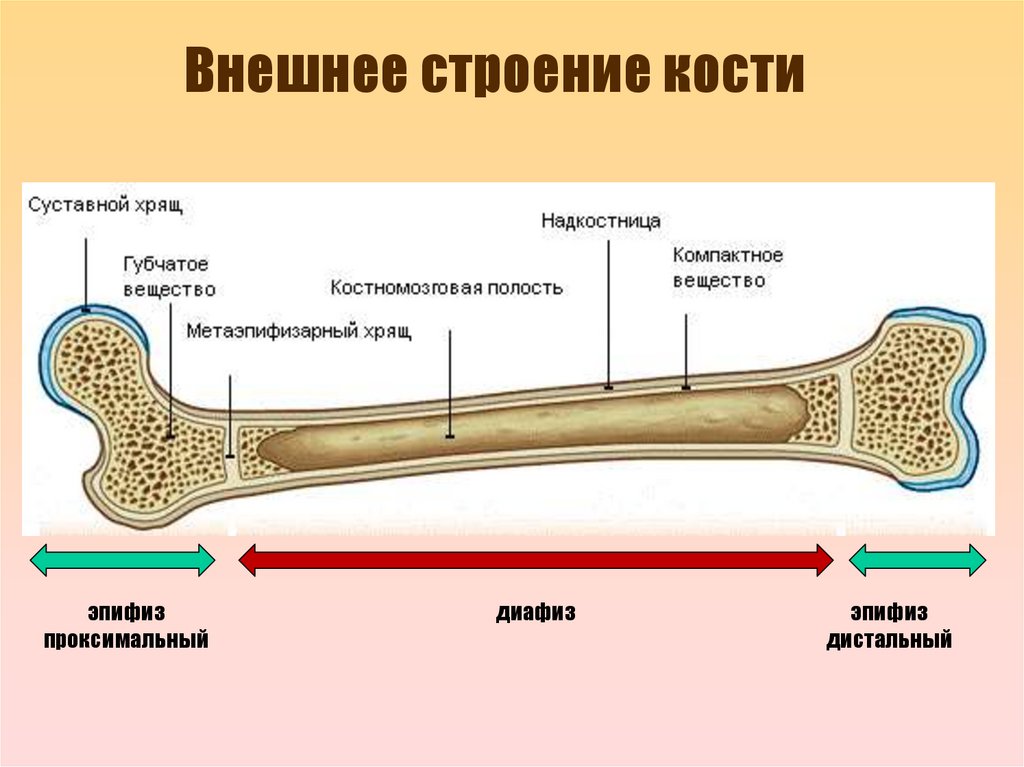 Внешнее строение кости

Суставной хрящ

Губчатое вещество

Метаэпифизарный хрящ

Костномозговая полость

Надкостница

Компактное вещество

эпифиз проксимальный

диафиз

эпифиз дистальный